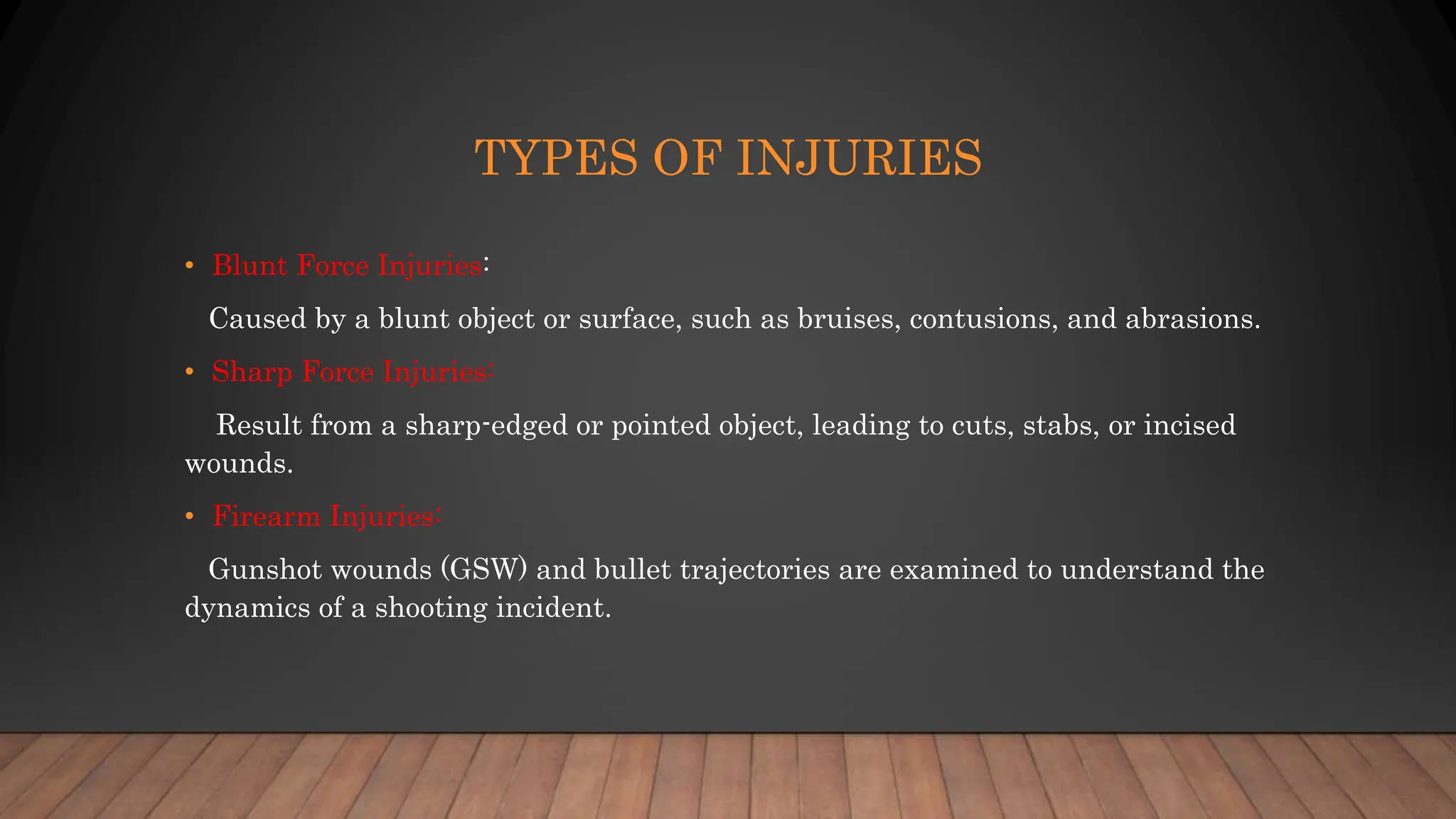 TYPES OF INJURIES

• Blunt Force Injuries:

Caused by a blunt object or surface, such as bruises, contusions, and abrasions.

• Sharp Force Injuries:

Result from a sharp-edged or pointed object, leading to cuts, stabs, or incised wounds.

• Firearm Injuries:

Gunshot wounds (GSW) and bullet trajectories are examined to understand the dynamics of a shooting incident.